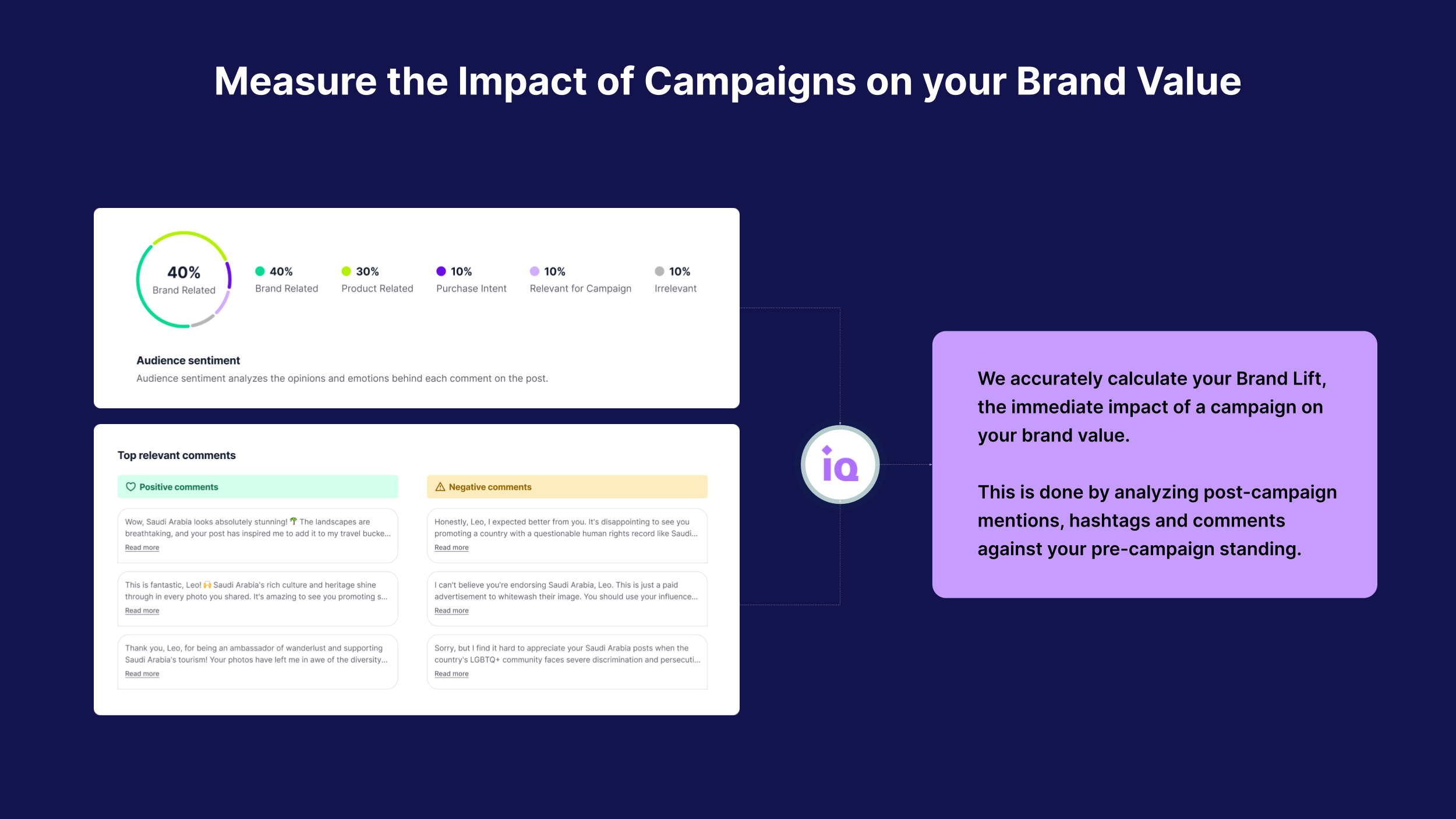 Measure the Impact of Campaigns on your Brand Value

40%
Brand Related

40%
Brand Related

30%
Product Related

10%
Purchase Intent

10%
Relevant for Campaign

10%
Irrelevant

Audience sentiment
Audience sentiment analyzes the opinions and emotions behind each comment on the post.

Top relevant comments

Positive comments

Wow, Saudi Arabia looks absolutely stunning! 🌴 The landscapes are breathtaking, and your post has inspired me to add it to my travel bucke...
Read more

This is fantastic, Leo! 🙌 Saudi Arabia's rich culture and heritage shine through in every photo you shared. It's amazing to see you promoting s...
Read more

Thank you, Leo, for being an ambassador of wanderlust and supporting Saudi Arabia's tourism! Your photos have left me in awe of the diversity...
Read more

Negative comments

Honestly, Leo, I expected better from you. It's disappointing to see you promoting a country with a questionable human rights record like Saudi...
Read more

I can't believe you're endorsing Saudi Arabia, Leo. This is just a paid advertisement to whitewash their image. You should use your influence...
Read more

Sorry, but I find it hard to appreciate your Saudi Arabia posts when the country's LGBTQ+ community faces severe discrimination and persecuti...
Read more

iq

We accurately calculate your Brand Lift, the immediate impact of a campaign on your brand value.

This is done by analyzing post-campaign mentions, hashtags and comments against your pre-campaign standing.